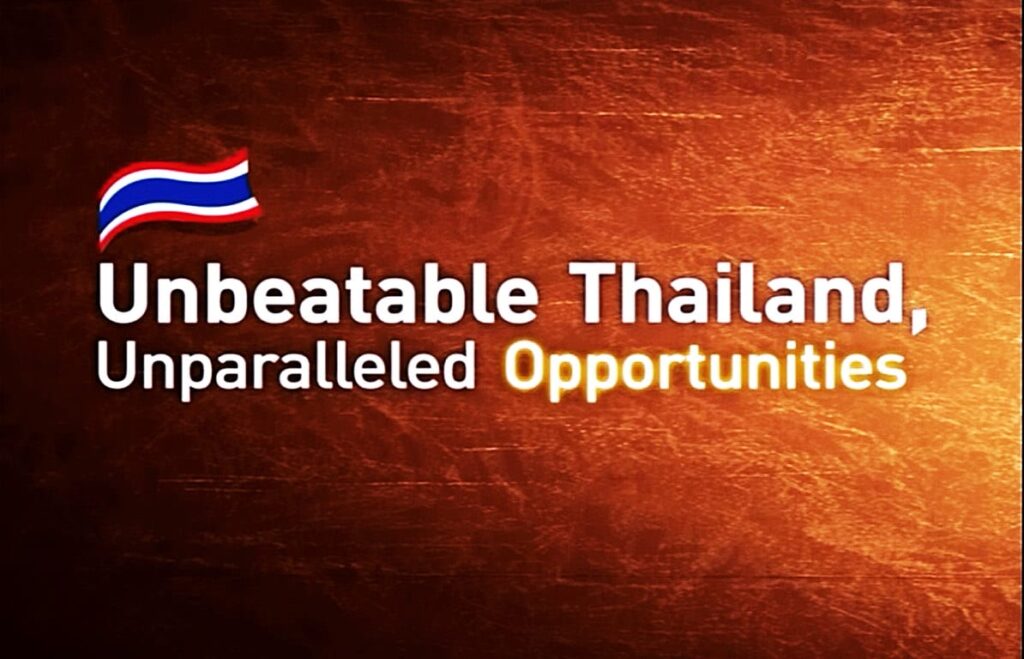 Unbeatable Thailand,
Unparalleled Opportunities